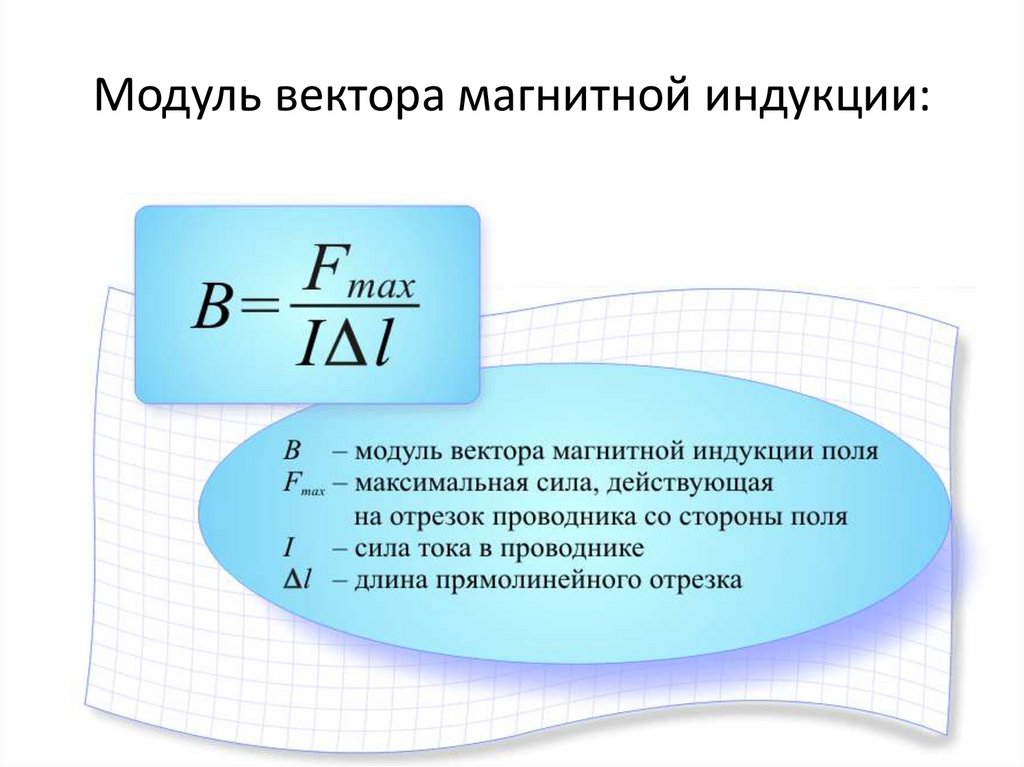 Модуль вектора магнитной индукции:

$B = \frac{F_{max}}{I\Delta l}$

$B$ – модуль вектора магнитной индукции поля
$F_{max}$ – максимальная сила, действующая на отрезок проводника со стороны поля
$I$ – сила тока в проводнике
$\Delta l$ – длина прямолинейного отрезка